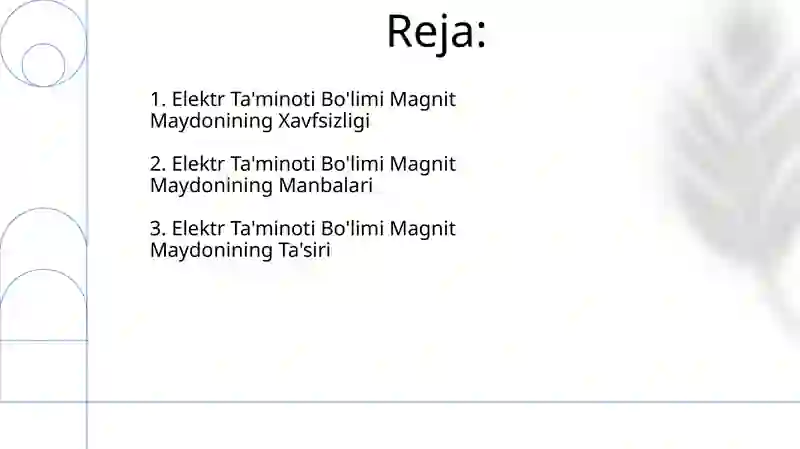 Reja:

1. Elektr Ta'minoti Bo'limi Magnit Maydonining Xavfsizligi

2. Elektr Ta'minoti Bo'limi Magnit Maydonining Manbalari

3. Elektr Ta'minoti Bo'limi Magnit Maydonining Ta'siri